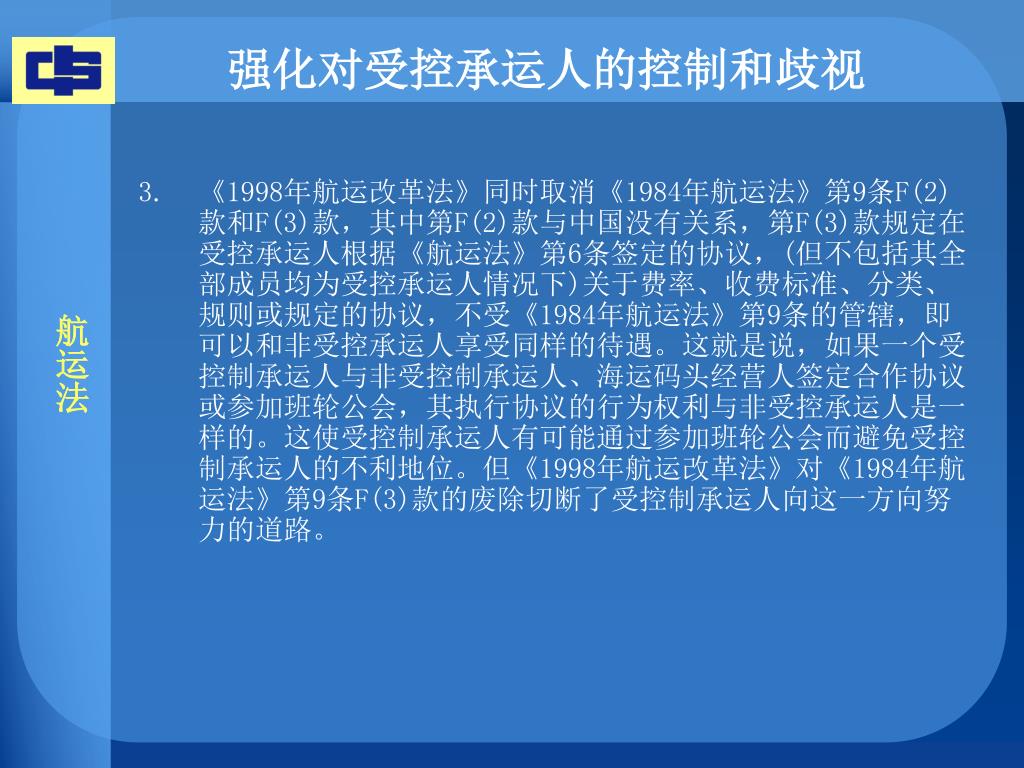 强化对受控承运人的控制和歧视

航运法

3. 《1998年航运改革法》同时取消《1984年航运法》第9条F(2)款和F(3)款，其中第F(2)款与中国没有关系，第F(3)款规定在受控承运人根据《航运法》第6条签定的协议，(但不包括其全部成员均为受控承运人情况下)关于费率、收费标准、分类、规则或规定的协议，不受《1984年航运法》第9条的管辖，即可以和非受控承运人享受同样的待遇。这就是说，如果一个受控制承运人与非受控制承运人、海运码头经营人签定合作协议或参加班轮公会，其执行协议的行为权利与非受控承运人是一样的。这使受控制承运人有可能通过参加班轮公会而避免受控制承运人的不利地位。但《1998年航运改革法》对《1984年航运法》第9条F(3)款的废除切断了受控制承运人向这一方向努力的道路。